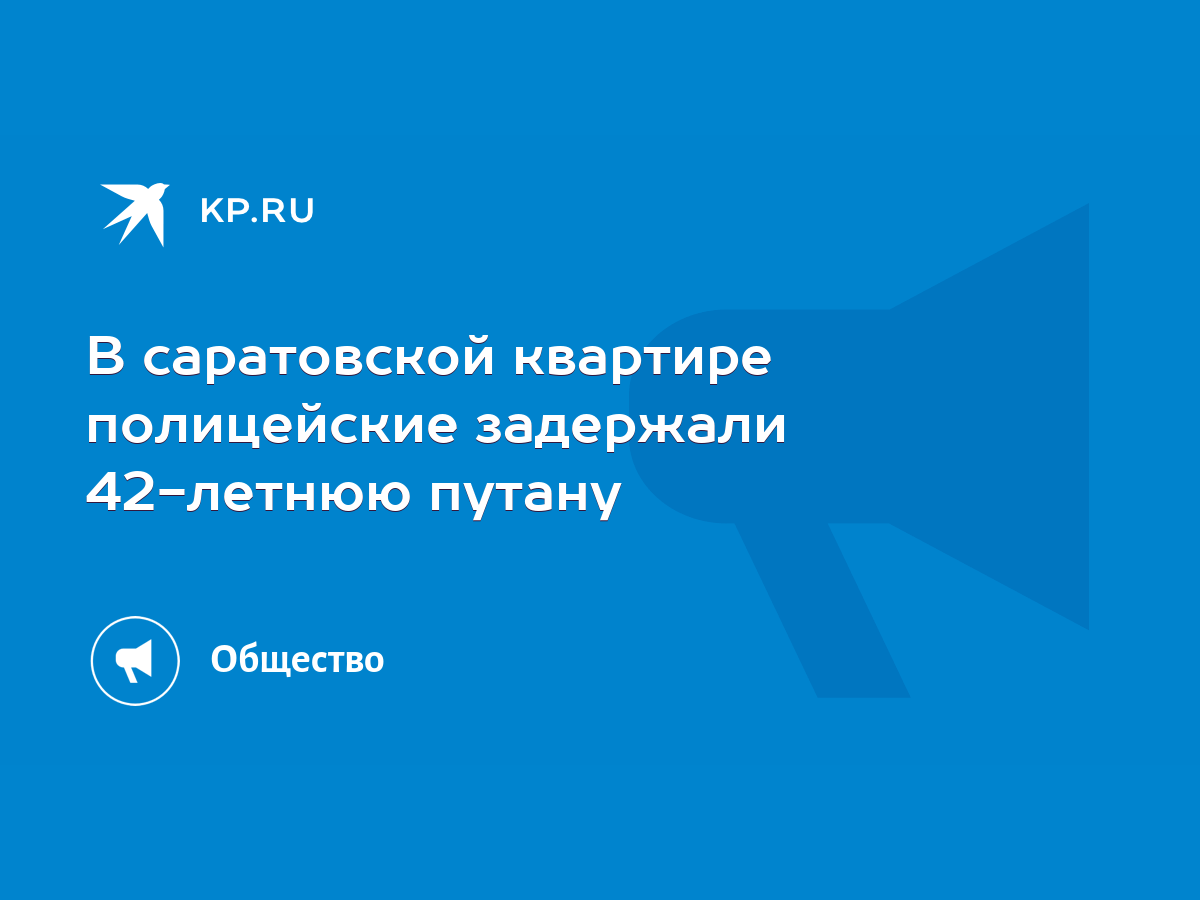 KP.RU

В саратовской квартире полицейские задержали 42-летнюю путану

Общество